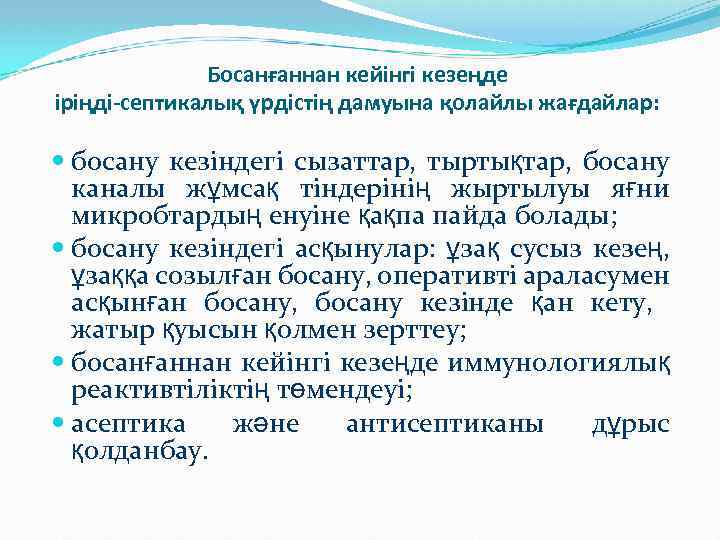 Босанғаннан кейінгі кезеңде
іріңді-септикалық үрдістің дамуына қолайлы жағдайлар:

• босану кезіндегі сызаттар, тыртықтар, босану каналы жұмсақ тіндерінің жыртылуы яғни микробтардың енуіне қақпа пайда болады;
• босану кезіндегі асқынулар: ұзақ сусыз кезең, ұзаққа созылған босану, оперативті араласумен асқынған босану, босану кезінде қан кету, жатыр қуысын қолмен зерттеу;
• босанғаннан кейінгі кезеңде иммунологиялық реактивтіліктің төмендеуі;
• асептика және антисептиканы дұрыс қолданбау.